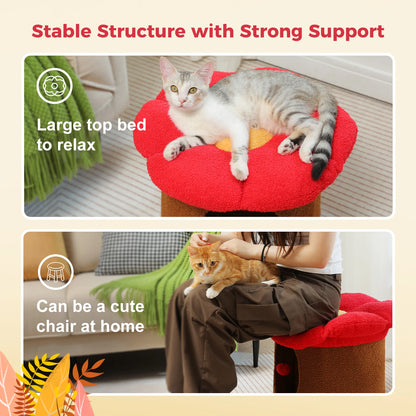 Stable Structure with Strong Support

Large top bed to relax

Can be a cute chair at home